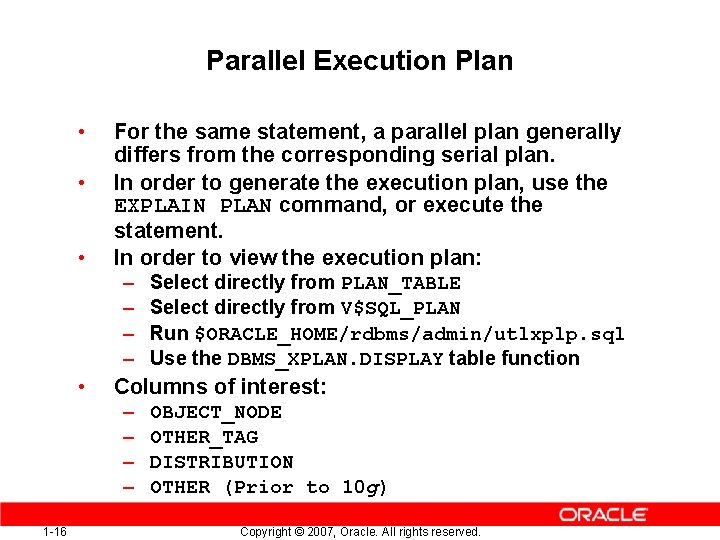 Parallel Execution Plan

• For the same statement, a parallel plan generally differs from the corresponding serial plan.
• In order to generate the execution plan, use the EXPLAIN PLAN command, or execute the statement.
• In order to view the execution plan:
– Select directly from PLAN_TABLE
– Select directly from V$SQL_PLAN
– Run $ORACLE_HOME/rdbms/admin/utlxplp.sql
– Use the DBMS_XPLAN.DISPLAY table function
• Columns of interest:
– OBJECT_NODE
– OTHER_TAG
– DISTRIBUTION
– OTHER (Prior to 10g)

ORACLE

1-16 Copyright © 2007, Oracle. All rights reserved.